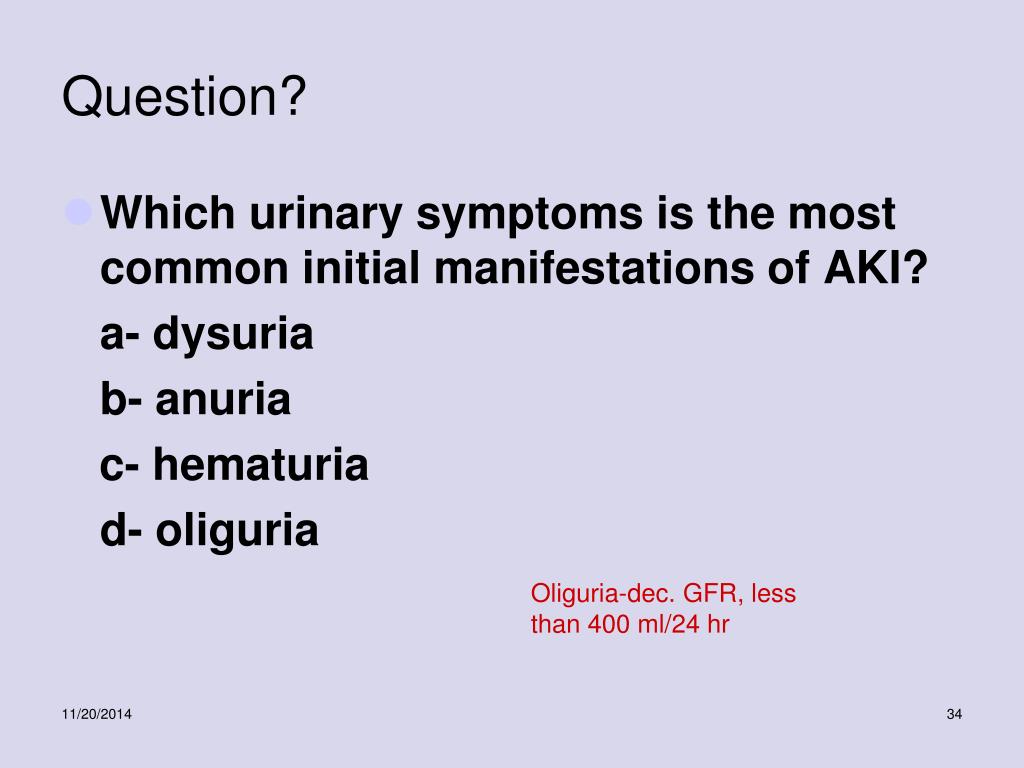 Question?

Which urinary symptoms is the most common initial manifestations of AKI?

a- dysuria

b- anuria

c- hematuria

d- oliguria

Oliguria-dec. GFR, less than 400 ml/24 hr

11/20/2014

34